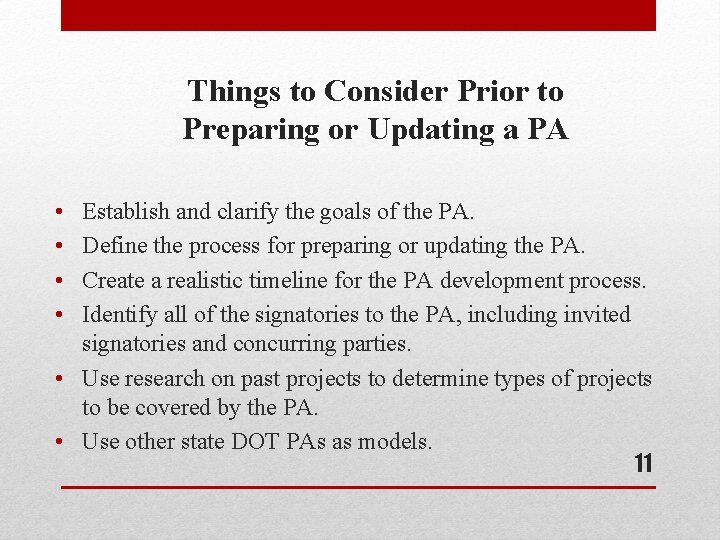 Things to Consider Prior to Preparing or Updating a PA

• Establish and clarify the goals of the PA.
• Define the process for preparing or updating the PA.
• Create a realistic timeline for the PA development process.
• Identify all of the signatories to the PA, including invited signatories and concurring parties.
• Use research on past projects to determine types of projects to be covered by the PA.
• Use other state DOT PAs as models.

11